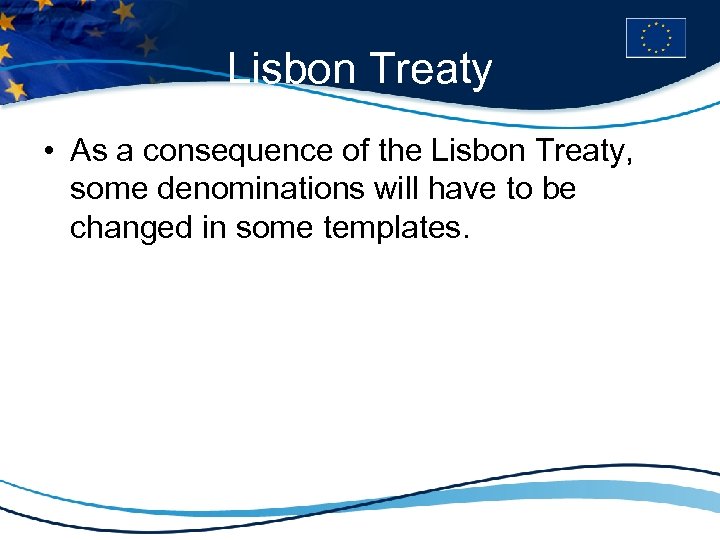 Lisbon Treaty

• As a consequence of the Lisbon Treaty, some denominations will have to be changed in some templates.